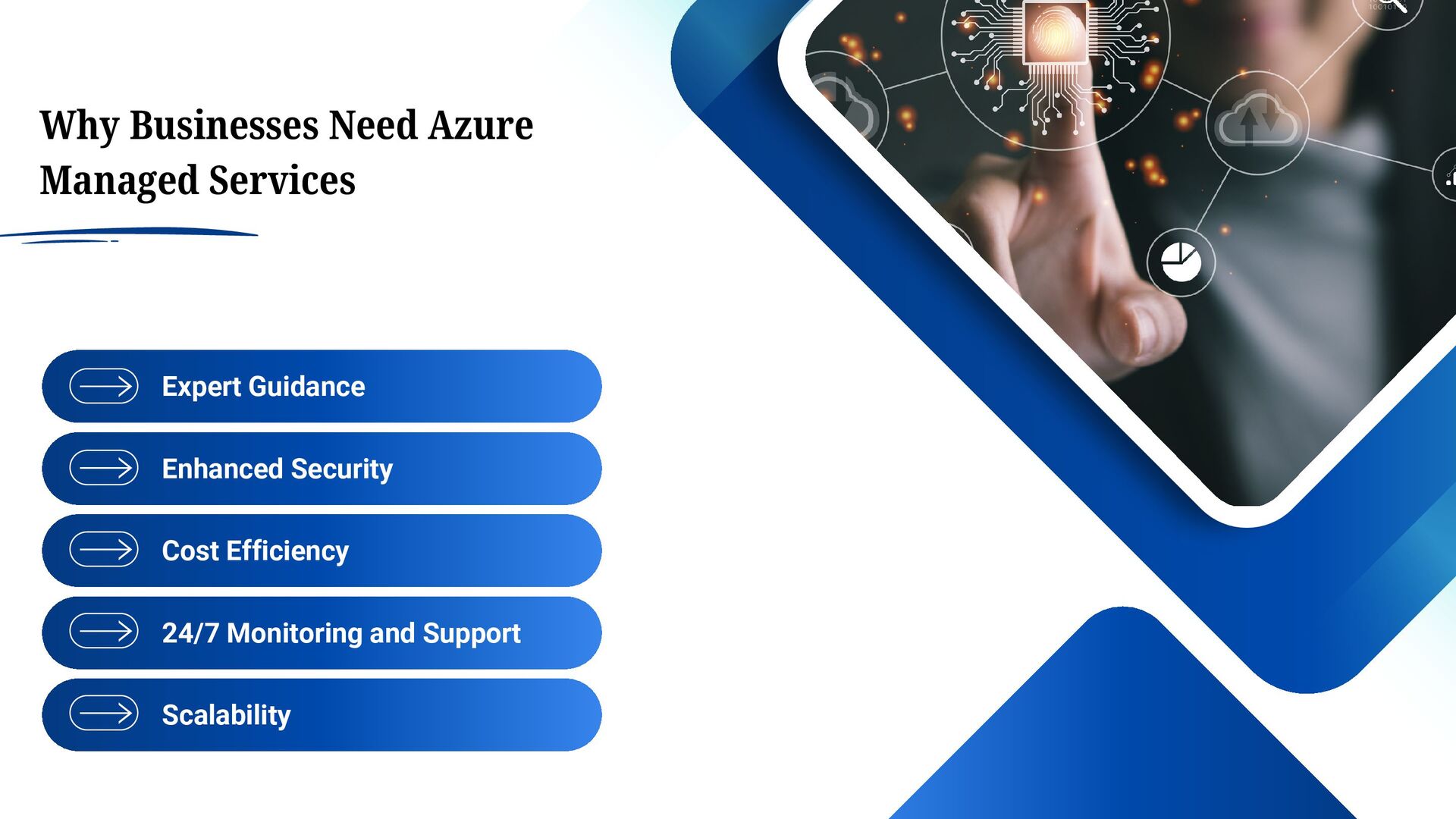 Why Businesses Need Azure Managed Services

Expert Guidance

Enhanced Security

Cost Efficiency

24/7 Monitoring and Support

Scalability